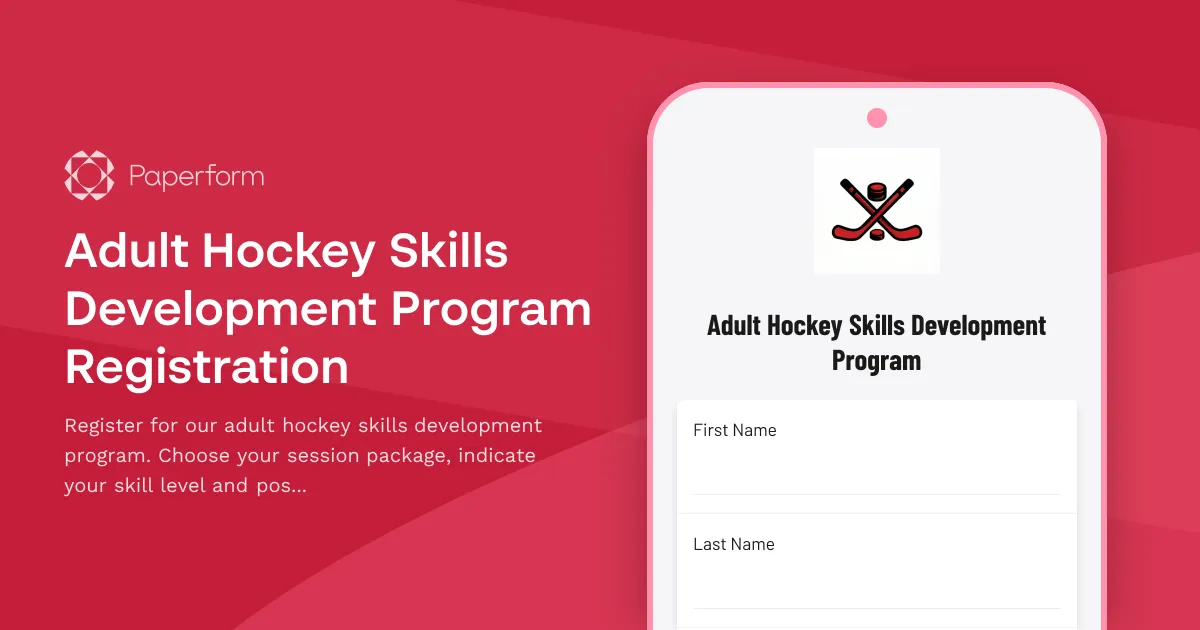 Paperform

Adult Hockey Skills Development Program Registration

Register for our adult hockey skills development program. Choose your session package, indicate your skill level and pos...

Adult Hockey Skills Development Program

First Name

Last Name